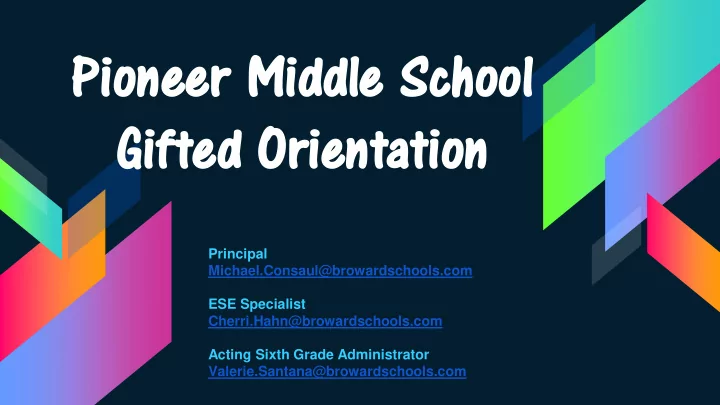 Pioneer Middle School
Gifted Orientation

Principal
Michael.Consaul@browardschools.com

ESE Specialist
Cherri.Hahn@browardschools.com

Acting Sixth Grade Administrator
Valerie.Santana@browardschools.com